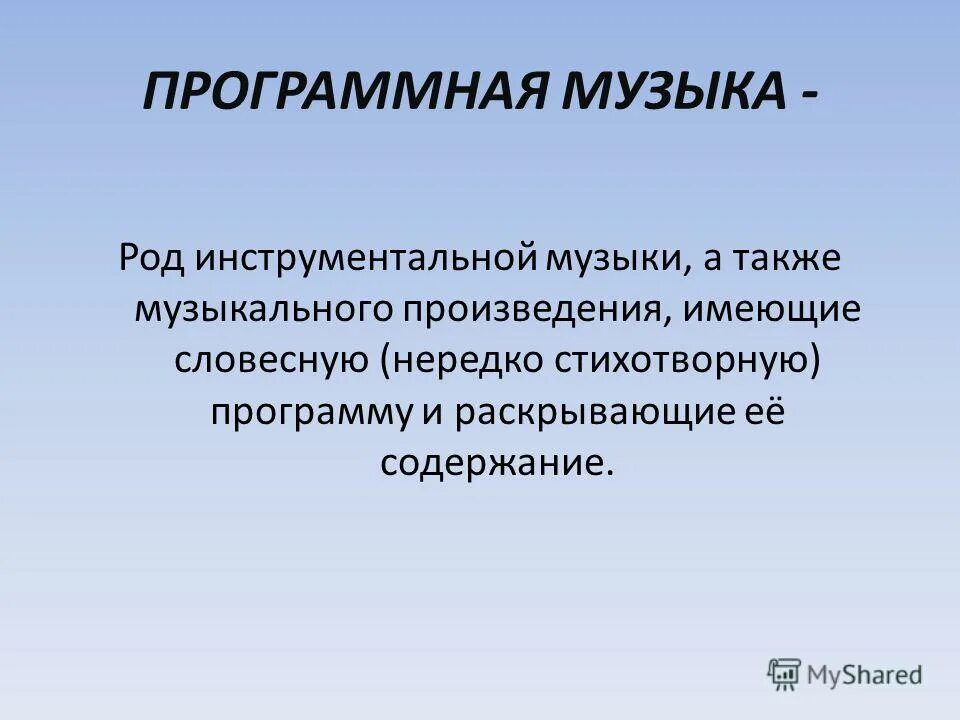 ПРОГРАММНАЯ МУЗЫКА -

Род инструментальной музыки, а также музыкального произведения, имеющие словесную (нередко стихотворную) программу и раскрывающие её содержание.

MyShared